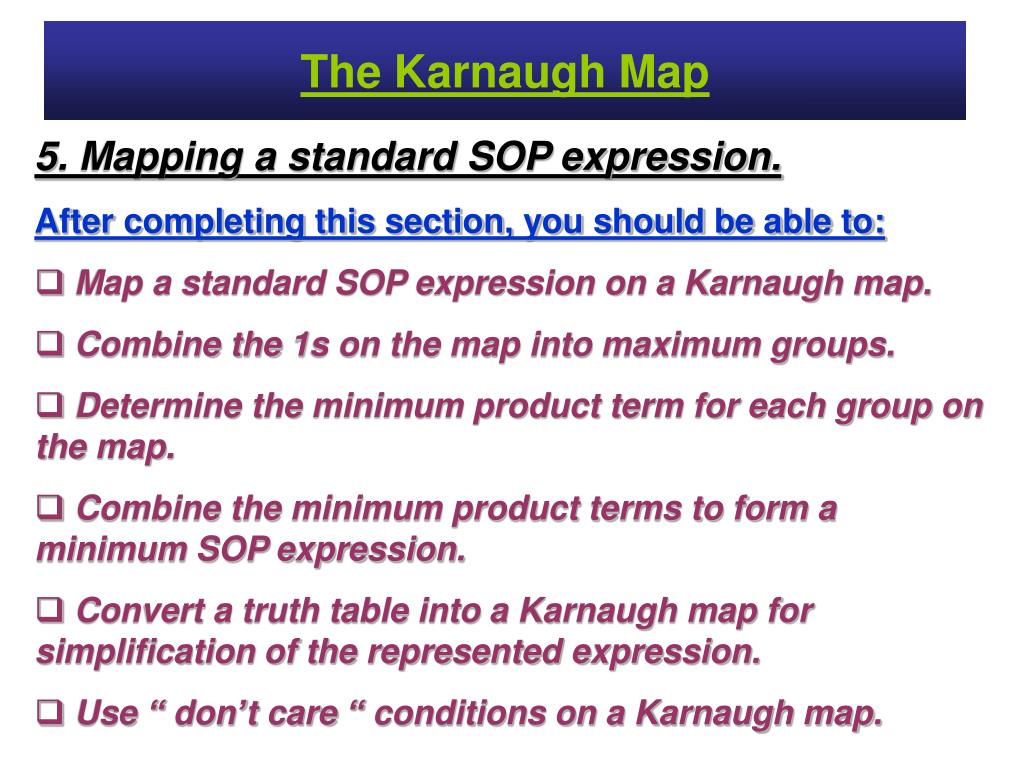 The Karnaugh Map

5. Mapping a standard SOP expression.

After completing this section, you should be able to:

❑ Map a standard SOP expression on a Karnaugh map.

❑ Combine the 1s on the map into maximum groups.

❑ Determine the minimum product term for each group on the map.

❑ Combine the minimum product terms to form a minimum SOP expression.

❑ Convert a truth table into a Karnaugh map for simplification of the represented expression.

❑ Use “ don’t care “ conditions on a Karnaugh map.